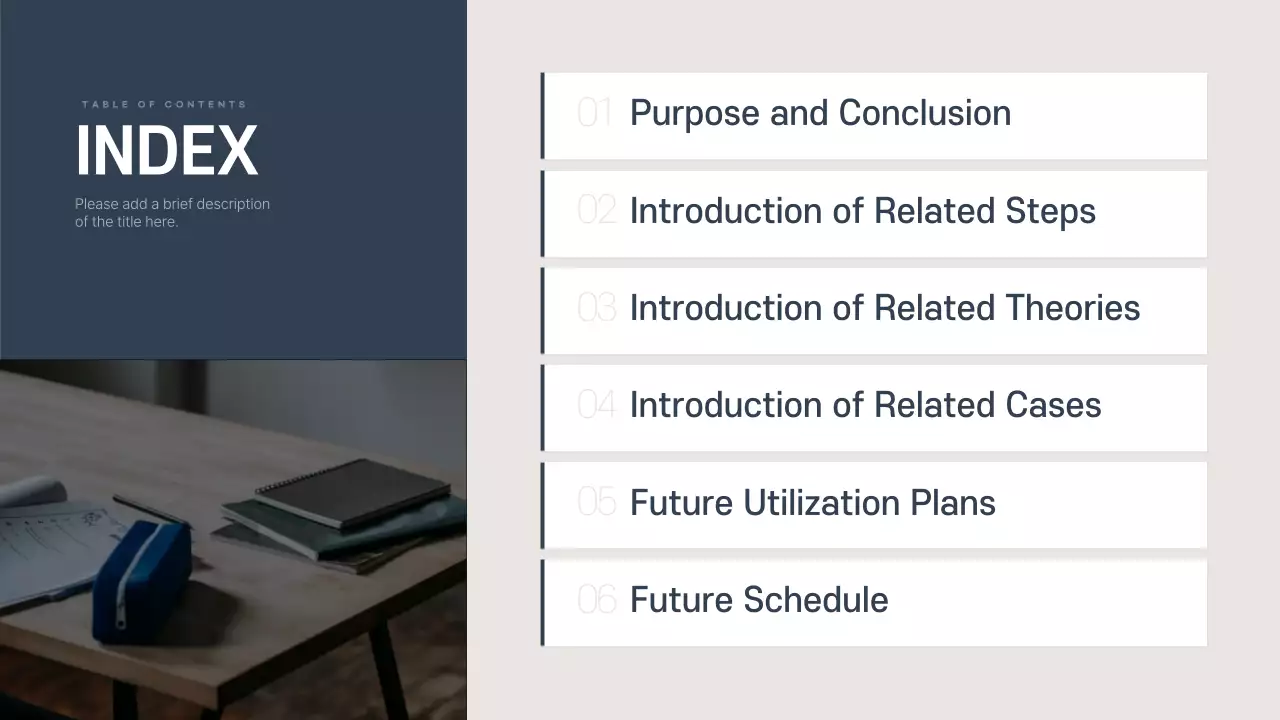 TABLE OF CONTENTS

INDEX

Please add a brief description of the title here.

01 Purpose and Conclusion

02 Introduction of Related Steps

03 Introduction of Related Theories

04 Introduction of Related Cases

05 Future Utilization Plans

06 Future Schedule